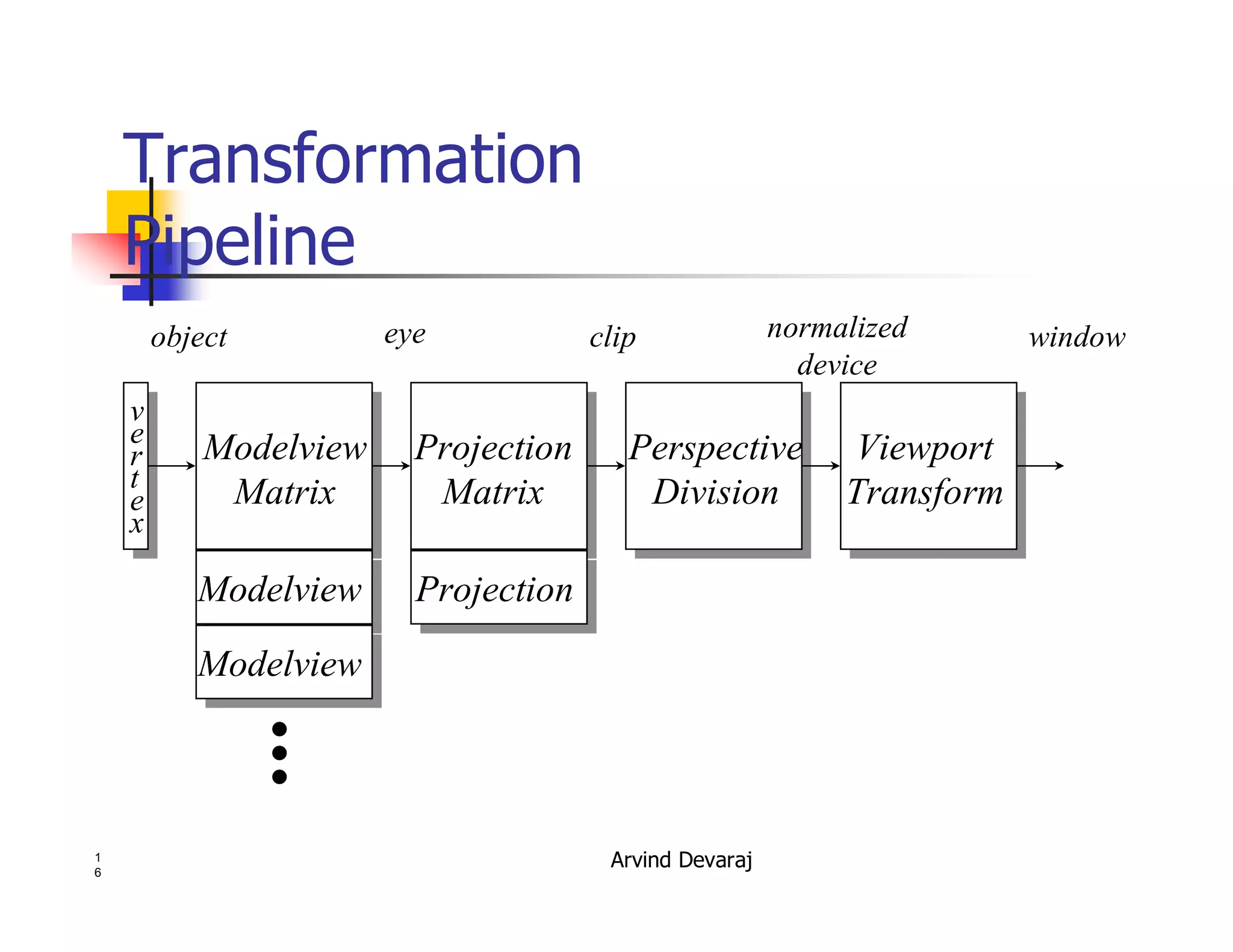 Transformation Pipeline

object

eye

clip

normalized device

window

vertex

Modelview Matrix

Projection Matrix

Perspective Division

Viewport Transform

Modelview

Projection

Modelview

16

Arvind Devaraj